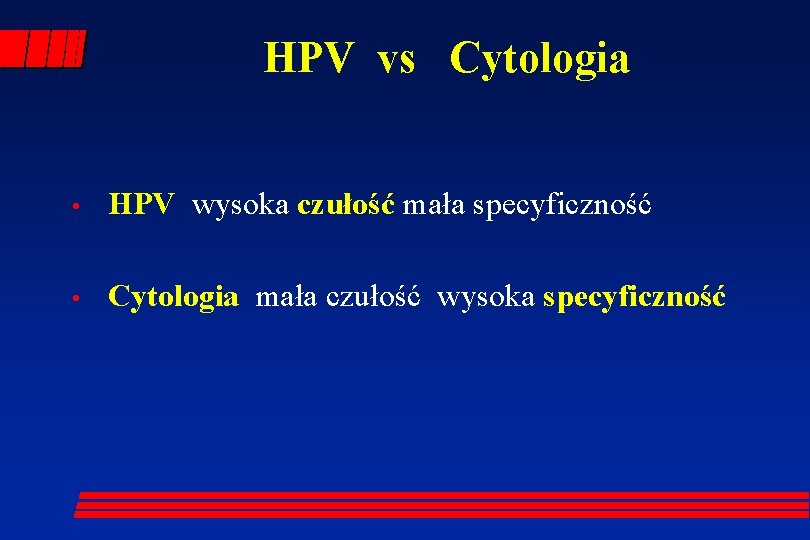 HPV vs Cytologia

• HPV wysoka czułość mała specyficzność

• Cytologia mała czułość wysoka specyficzność